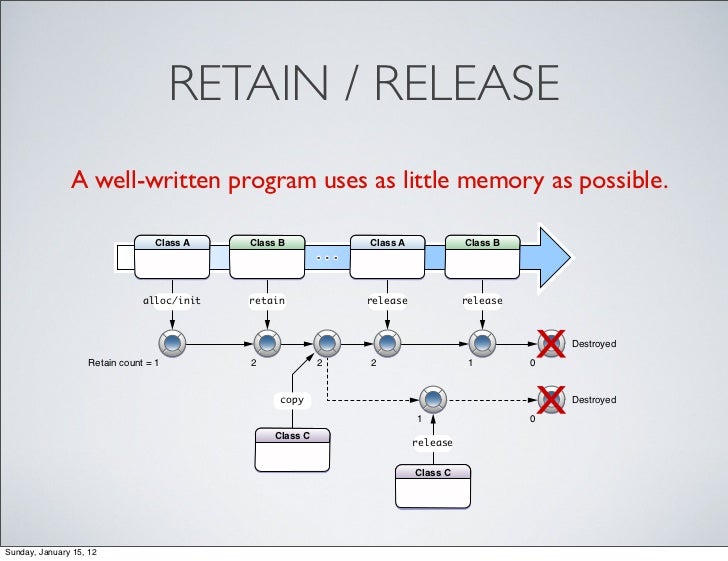 RETAIN / RELEASE

A well-written program uses as little memory as possible.

Class A

Class B

...

Class A

Class B

alloc/init

retain

release

release

Retain count = 1

2

2

2

1

0

Destroyed

copy

1

0

Destroyed

Class C

release

Class C

Sunday, January 15, 12